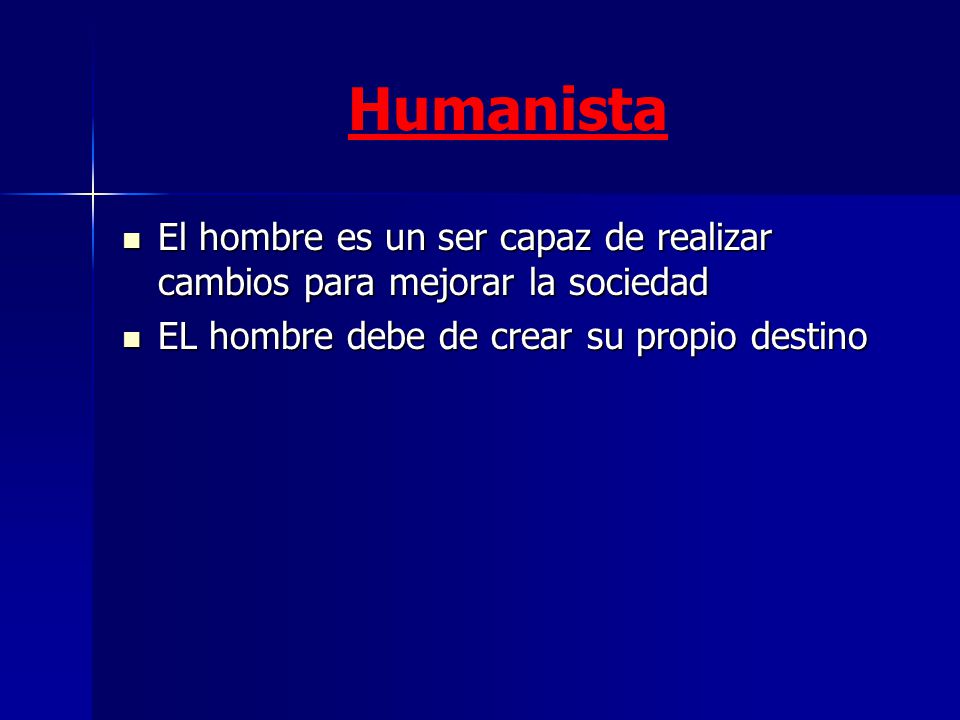 Humanista

- El hombre es un ser capaz de realizar cambios para mejorar la sociedad
- EL hombre debe de crear su propio destino